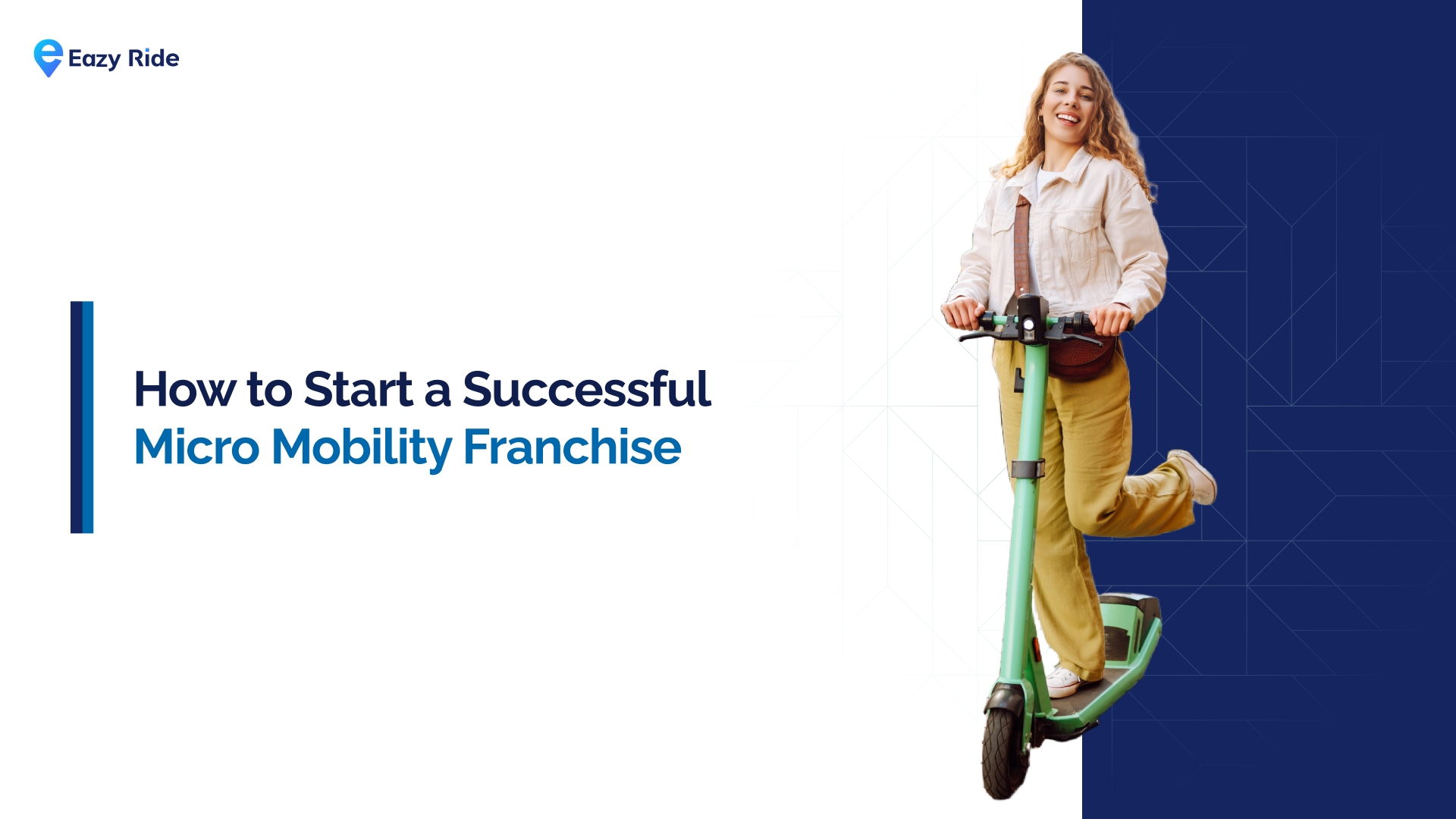 Eazy Ride

How to Start a Successful
Micro Mobility Franchise